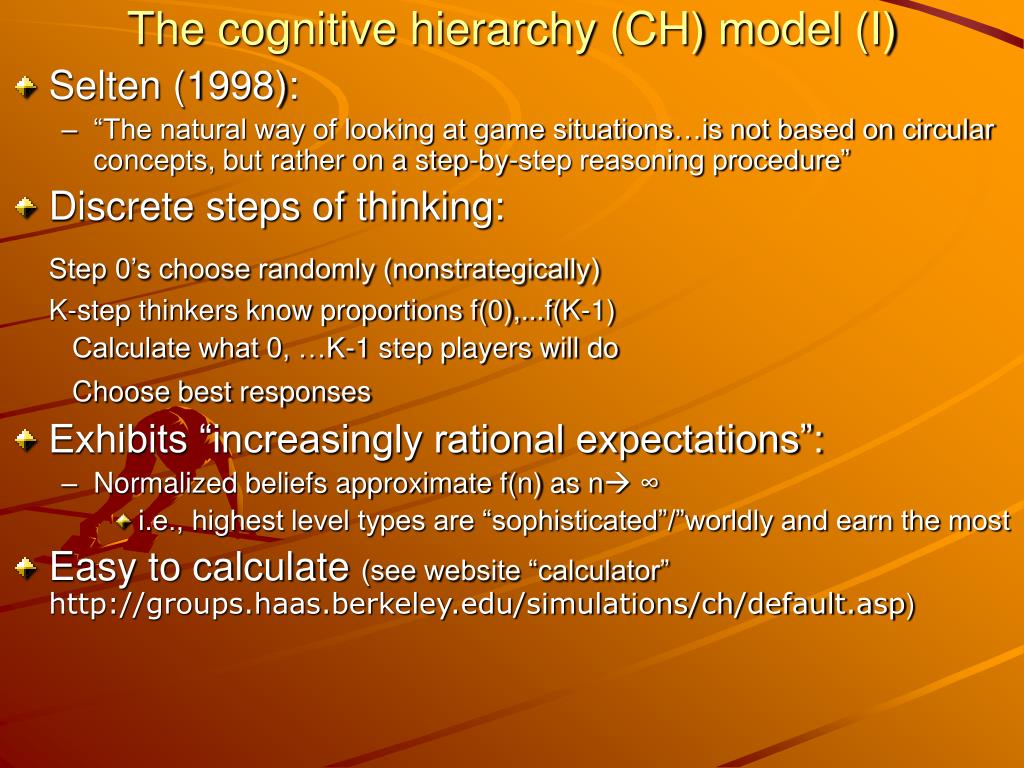 The cognitive hierarchy (CH) model (I)

Selten (1998):

– “The natural way of looking at game situations…is not based on circular concepts, but rather on a step-by-step reasoning procedure”

Discrete steps of thinking:

Step 0’s choose randomly (nonstrategically)

K-step thinkers know proportions f(0),...f(K-1)

Calculate what 0, …K-1 step players will do

Choose best responses

Exhibits “increasingly rational expectations”:

– Normalized beliefs approximate f(n) as n→ ∞

i.e., highest level types are “sophisticated”/”worldly and earn the most

Easy to calculate (see website “calculator” http://groups.haas.berkeley.edu/simulations/ch/default.asp)